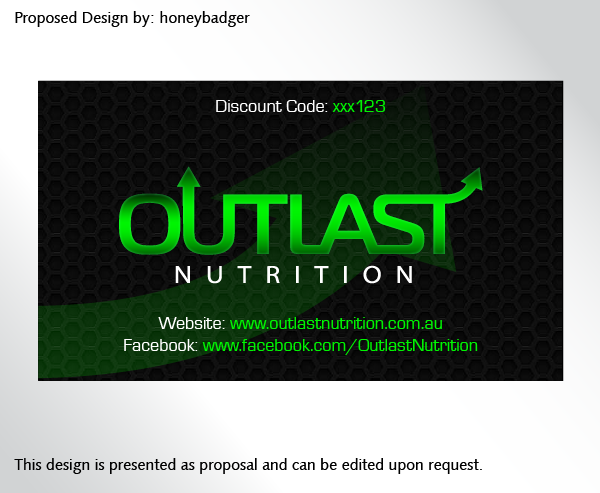 Proposed Design by: honeybadger

Discount Code: xxx123

OUTLAST

NUTRITION

Website: www.outlastnutrition.com.au
Facebook: www.facebook.com/OutlastNutrition

This design is presented as proposal and can be edited upon request.